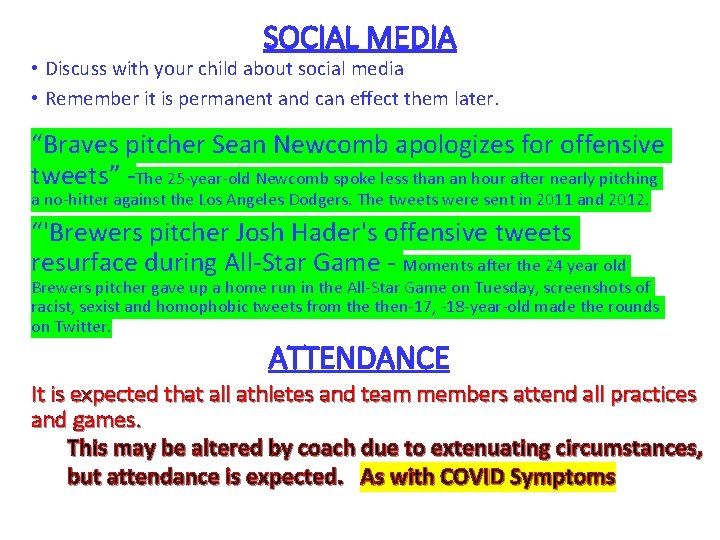 SOCIAL MEDIA

• Discuss with your child about social media

• Remember it is permanent and can effect them later.

“Braves pitcher Sean Newcomb apologizes for offensive tweets” -The 25-year-old Newcomb spoke less than an hour after nearly pitching a no-hitter against the Los Angeles Dodgers. The tweets were sent in 2011 and 2012.

“'Brewers pitcher Josh Hader's offensive tweets resurface during All-Star Game - Moments after the 24 year old Brewers pitcher gave up a home run in the All-Star Game on Tuesday, screenshots of racist, sexist and homophobic tweets from the then-17, -18-year-old made the rounds on Twitter.

ATTENDANCE

It is expected that all athletes and team members attend all practices and games.

This may be altered by coach due to extenuating circumstances, but attendance is expected. As with COVID Symptoms